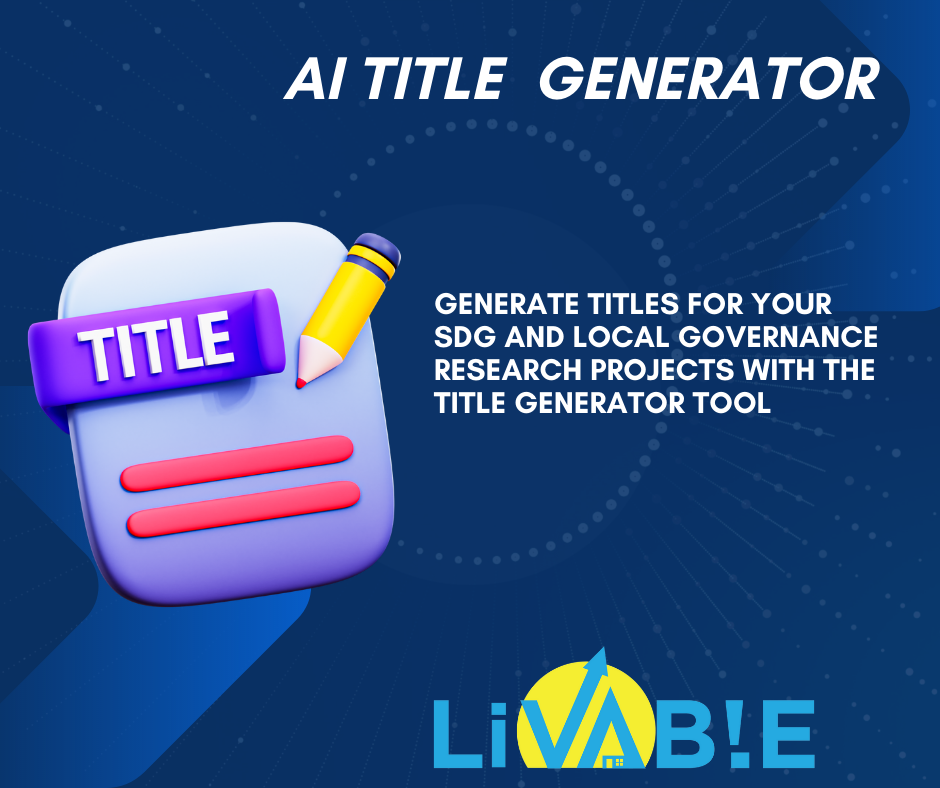 AI TITLE GENERATOR

TITLE

GENERATE TITLES FOR YOUR SDG AND LOCAL GOVERNANCE RESEARCH PROJECTS WITH THE TITLE GENERATOR TOOL

LiVAB!E